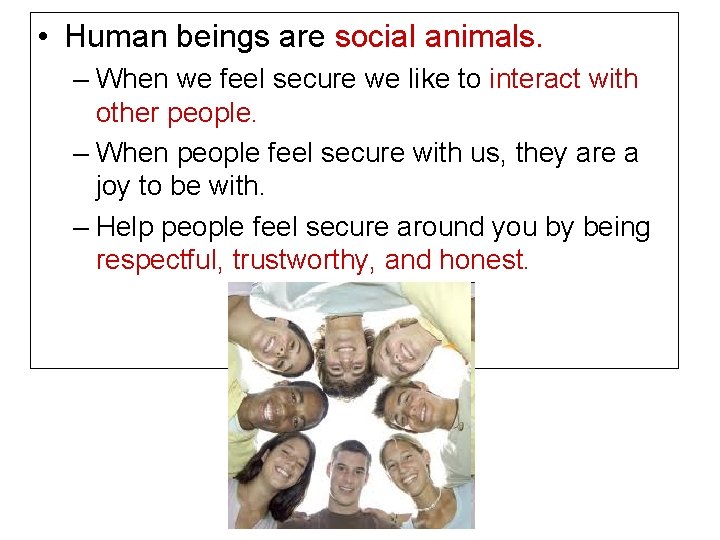 • Human beings are social animals.

– When we feel secure we like to interact with other people.

– When people feel secure with us, they are a joy to be with.

– Help people feel secure around you by being respectful, trustworthy, and honest.